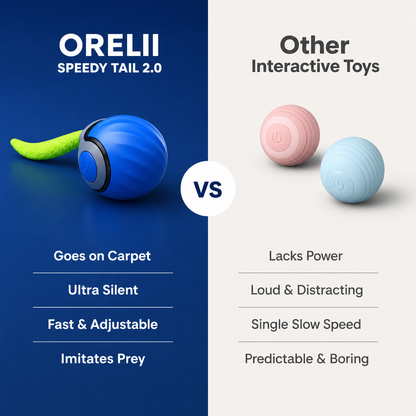 ORELII
SPEEDY TAIL 2.0

Goes on Carpet

Ultra Silent

Fast & Adjustable

Imitates Prey

VS

Other
Interactive Toys

Lacks Power

Loud & Distracting

Single Slow Speed

Predictable & Boring